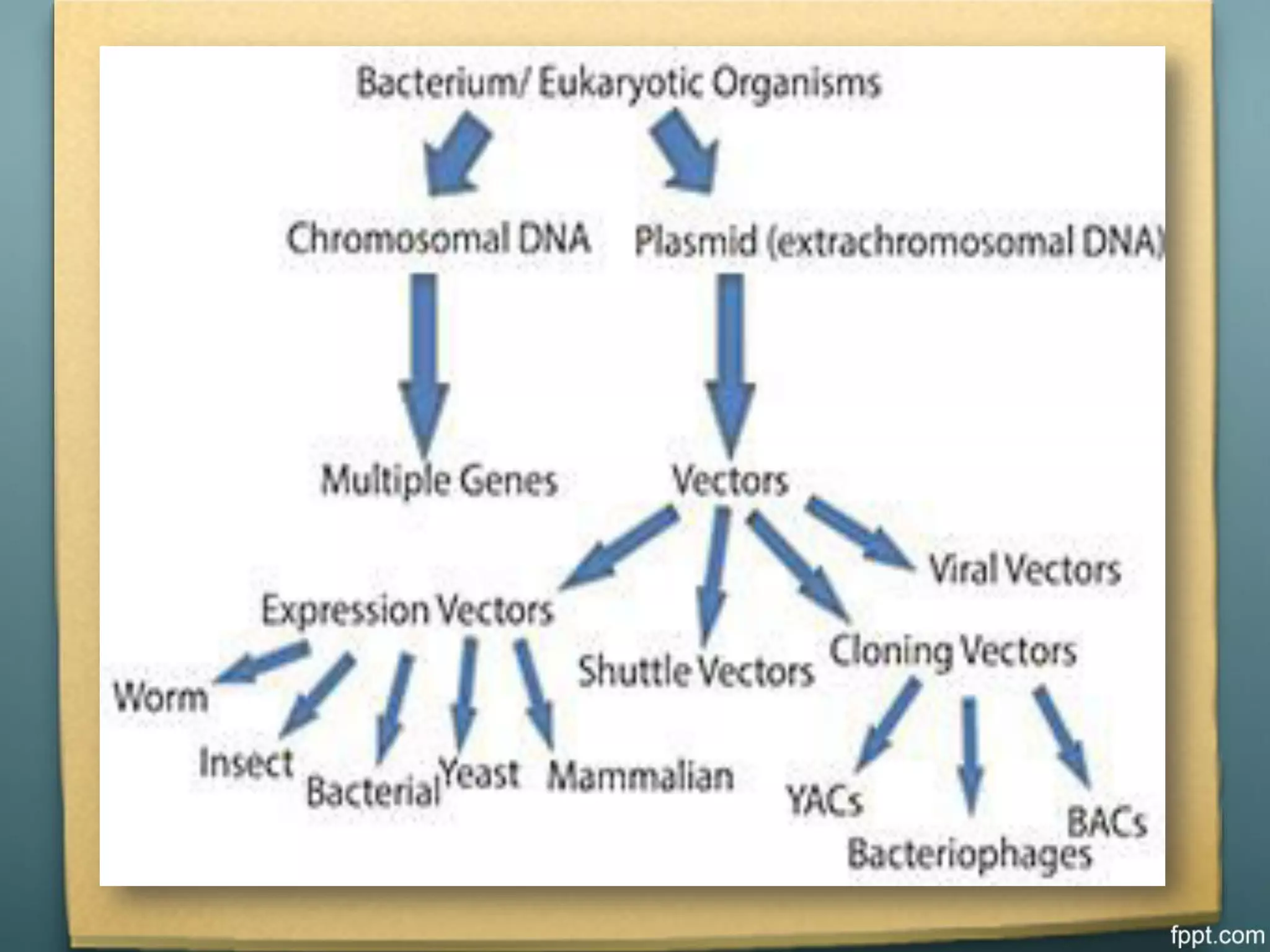 Bacterium/ Eukaryotic Organisms

Chromosomal DNA

Plasmid (extrachromosomal DNA)

Multiple Genes

Vectors

Viral Vectors

Expression Vectors

Shuttle Vectors

Cloning Vectors

Worm

Insect

Bacterial

Yeast

Mammalian

YACs

Bacteriophages

BACs

fppt.com